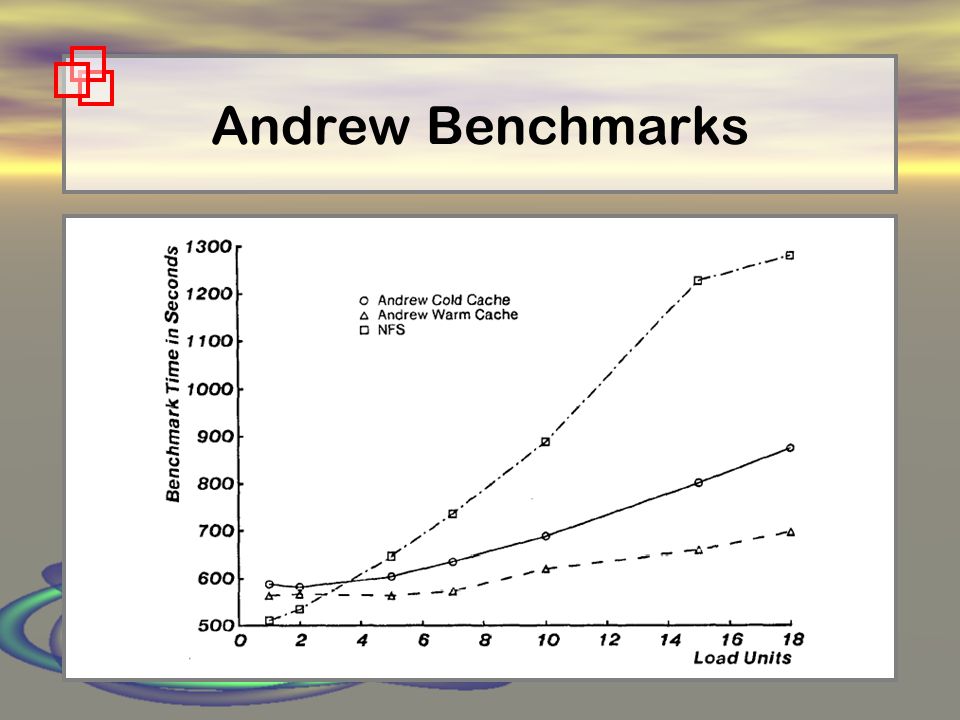 Andrew Benchmarks

Benchmark Time in Seconds

1300
1200
1100
1000
900
800
700
600
500

○ Andrew Cold Cache
△ Andrew Warm Cache
□ NFS

0 2 4 6 8 10 12 14 16 18

Load Units